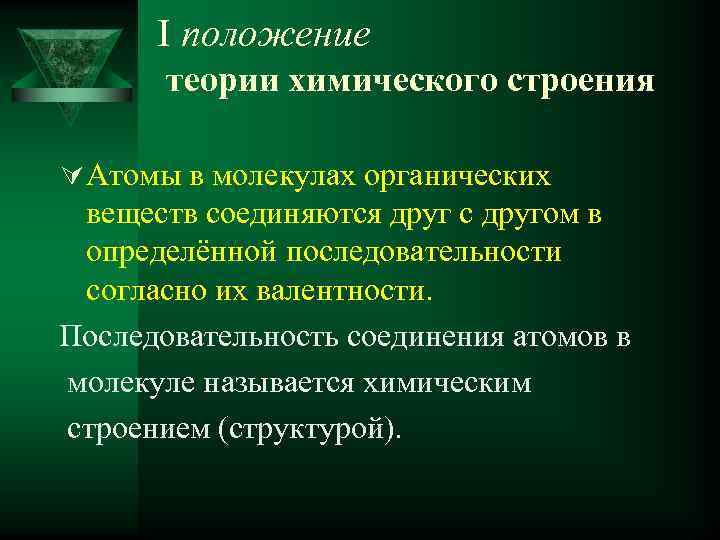 I положение
теории химического строения

Атомы в молекулах органических веществ соединяются друг с другом в определённой последовательности согласно их валентности.

Последовательность соединения атомов в молекуле называется химическим строением (структурой).